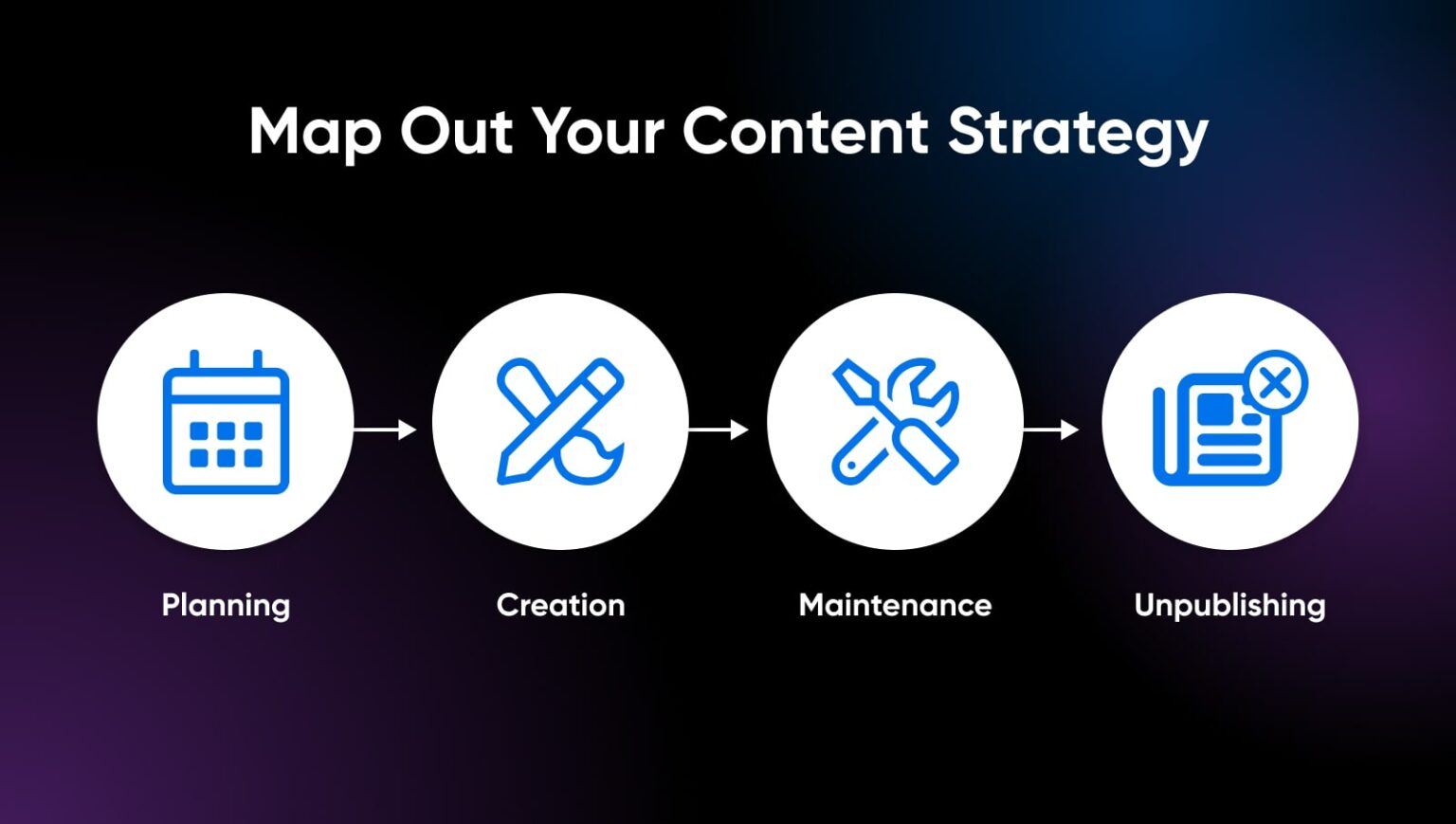 Map Out Your Content Strategy

Planning

Creation

Maintenance

Unpublishing